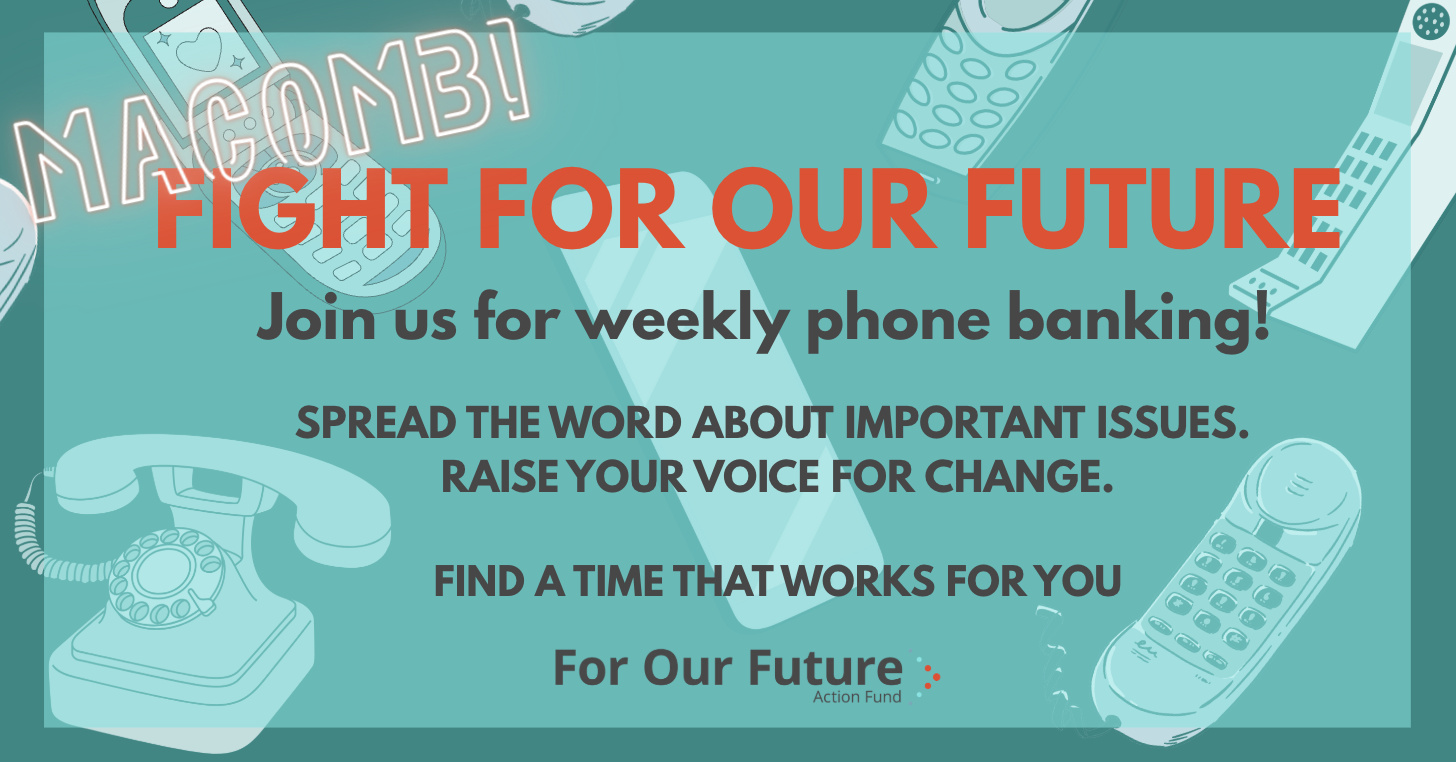 MACOMB!

FIGHT FOR OUR FUTURE

Join us for weekly phone banking!

SPREAD THE WORD ABOUT IMPORTANT ISSUES.
RAISE YOUR VOICE FOR CHANGE.

FIND A TIME THAT WORKS FOR YOU

For Our Future
Action Fund